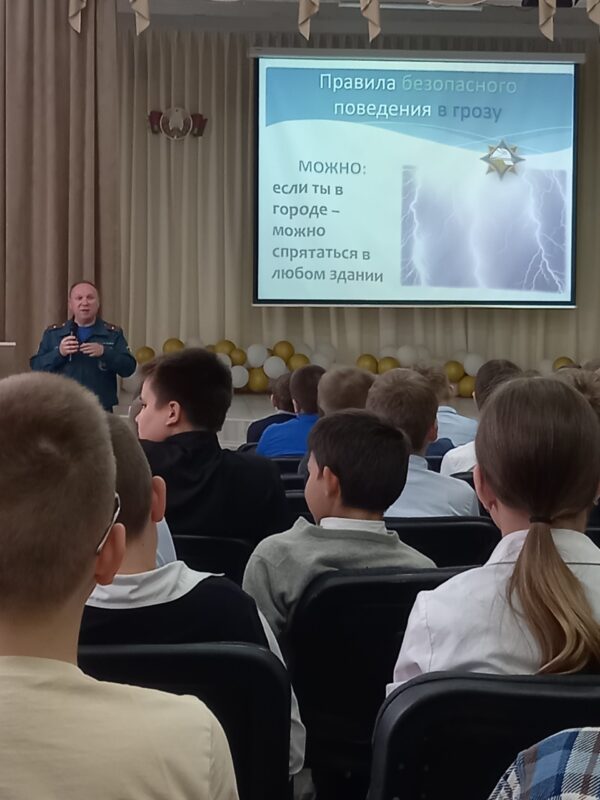 Правила безопасного поведения в грозу

МОЖНО: если ты в городе – можно спрятаться в любом здании